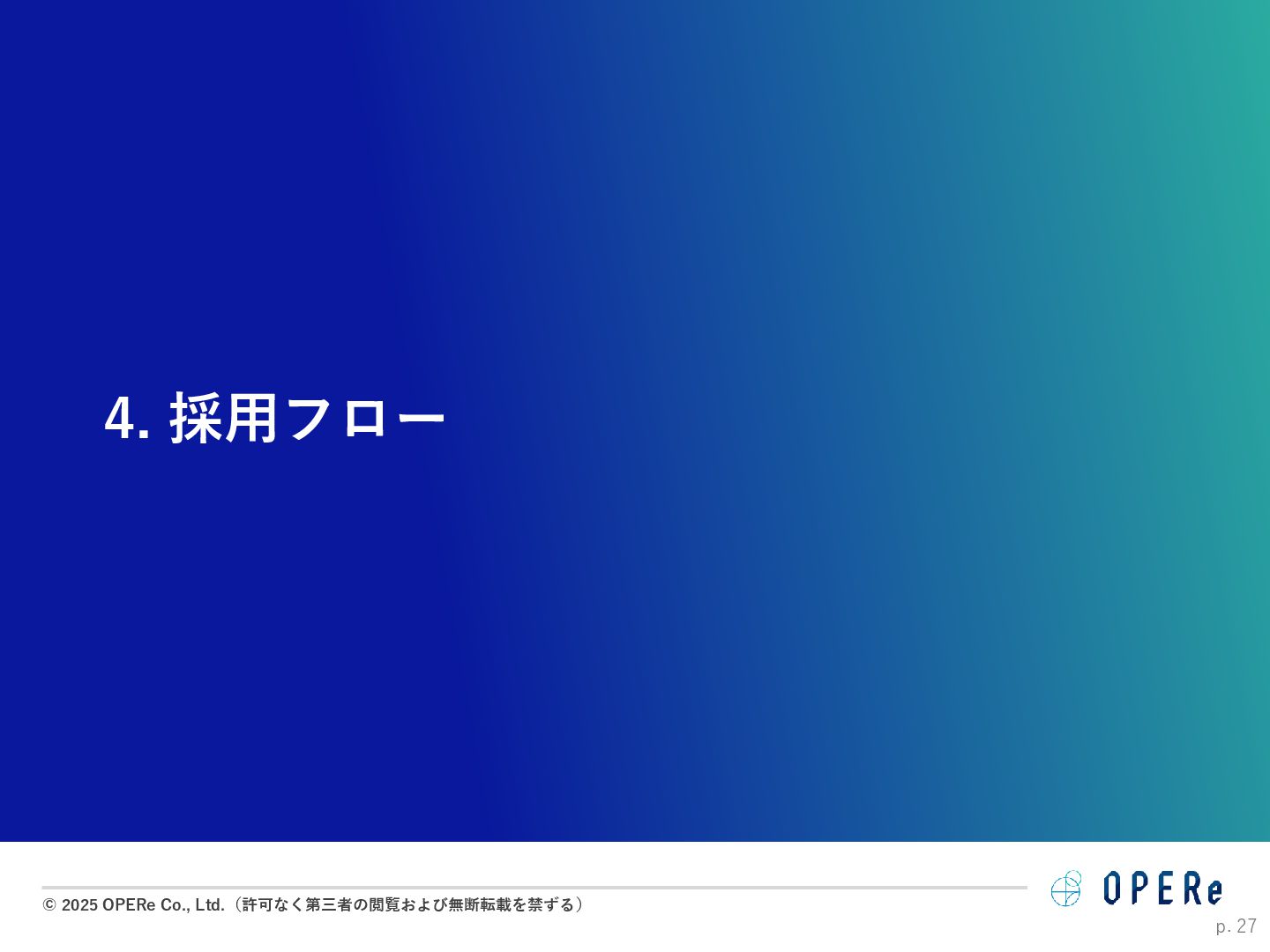 4. 採用フロー

© 2025 OPERe Co., Ltd.（許可なく第三者の閲覧および無断転載を禁ずる）

OPERe

p. 27